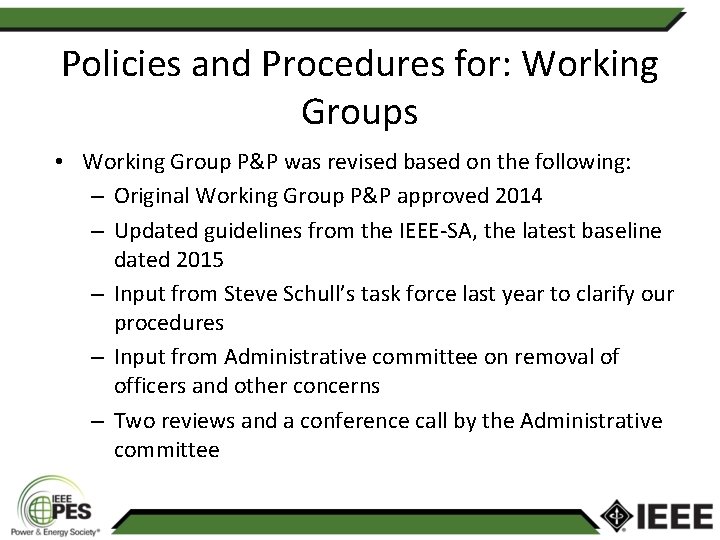 Policies and Procedures for: Working Groups

• Working Group P&P was revised based on the following:
– Original Working Group P&P approved 2014
– Updated guidelines from the IEEE-SA, the latest baseline dated 2015
– Input from Steve Schull's task force last year to clarify our procedures
– Input from Administrative committee on removal of officers and other concerns
– Two reviews and a conference call by the Administrative committee

IEEE PES Power & Energy Society®

IEEE